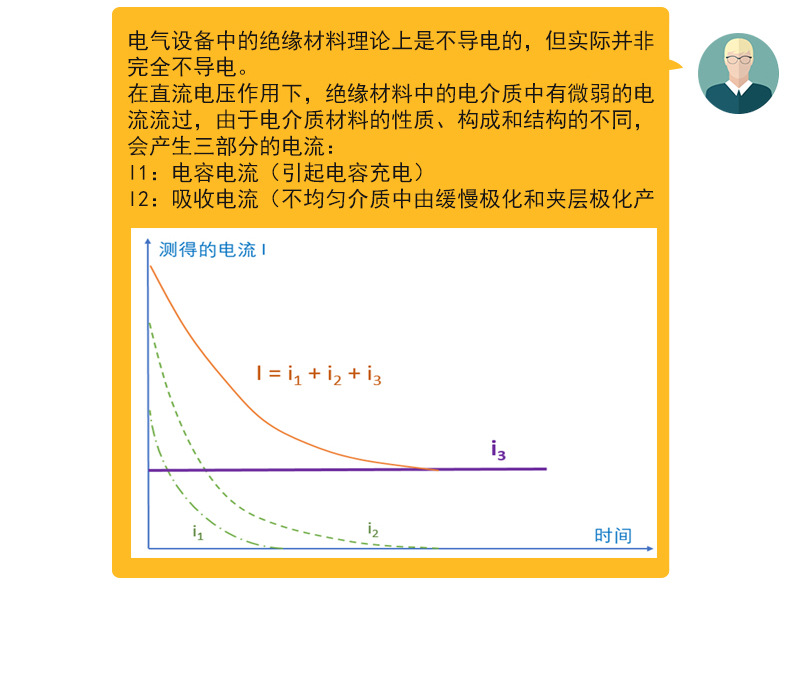 电气设备中的绝缘材料理论上是不导电的，但实际并非完全不导电。
在直流电压作用下，绝缘材料中的电介质中有微弱的电流流过，由于电介质材料的性质、构成和结构的不同，会产生三部分的电流：
I1：电容电流（引起电容充电）
I2：吸收电流（不均匀介质中由缓慢极化和夹层极化产

测得的电流 I

$I = i_1 + i_2 + i_3$

$i_3$

$i_1$

$i_2$

时间